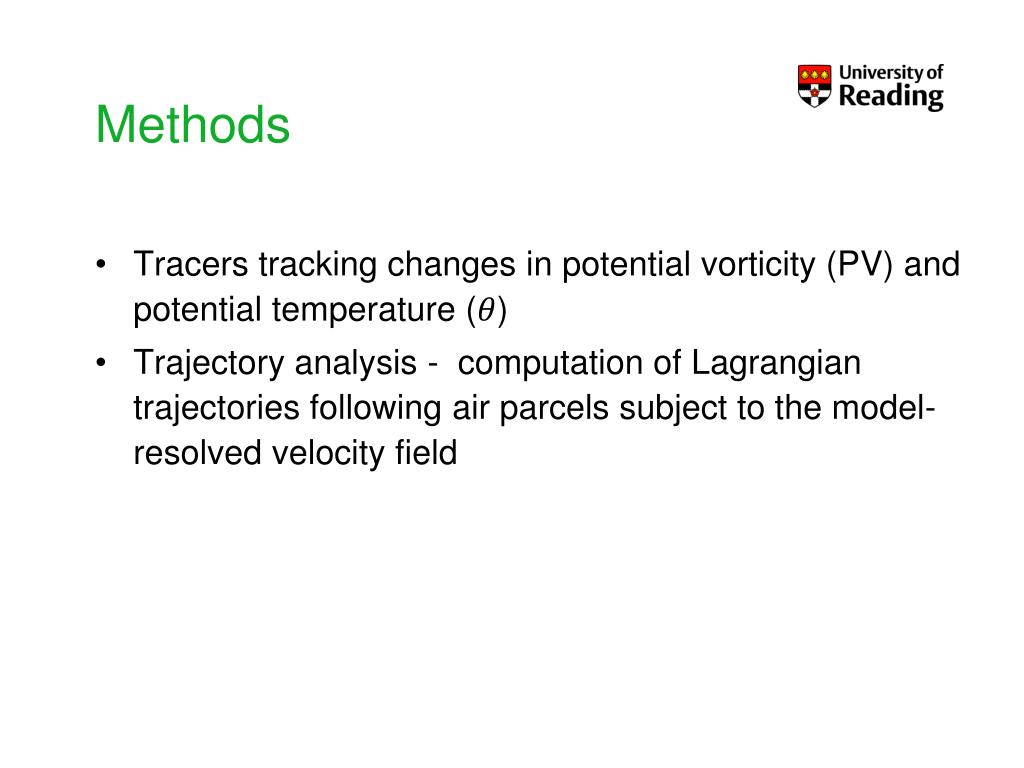 University of Reading

Methods

• Tracers tracking changes in potential vorticity (PV) and potential temperature ($\theta$)
• Trajectory analysis - computation of Lagrangian trajectories following air parcels subject to the model-resolved velocity field